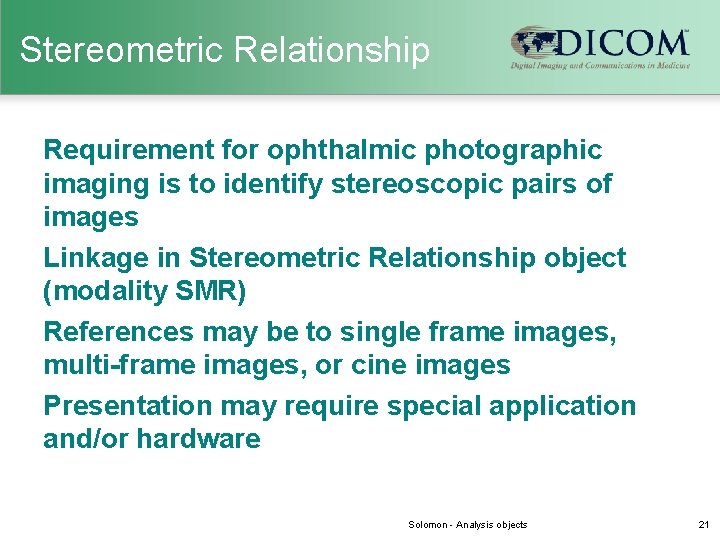 Stereometric Relationship

DICOM™
Digital Imaging and Communications in Medicine

Requirement for ophthalmic photographic imaging is to identify stereoscopic pairs of images

Linkage in Stereometric Relationship object (modality SMR)

References may be to single frame images, multi-frame images, or cine images

Presentation may require special application and/or hardware

Solomon - Analysis objects

21